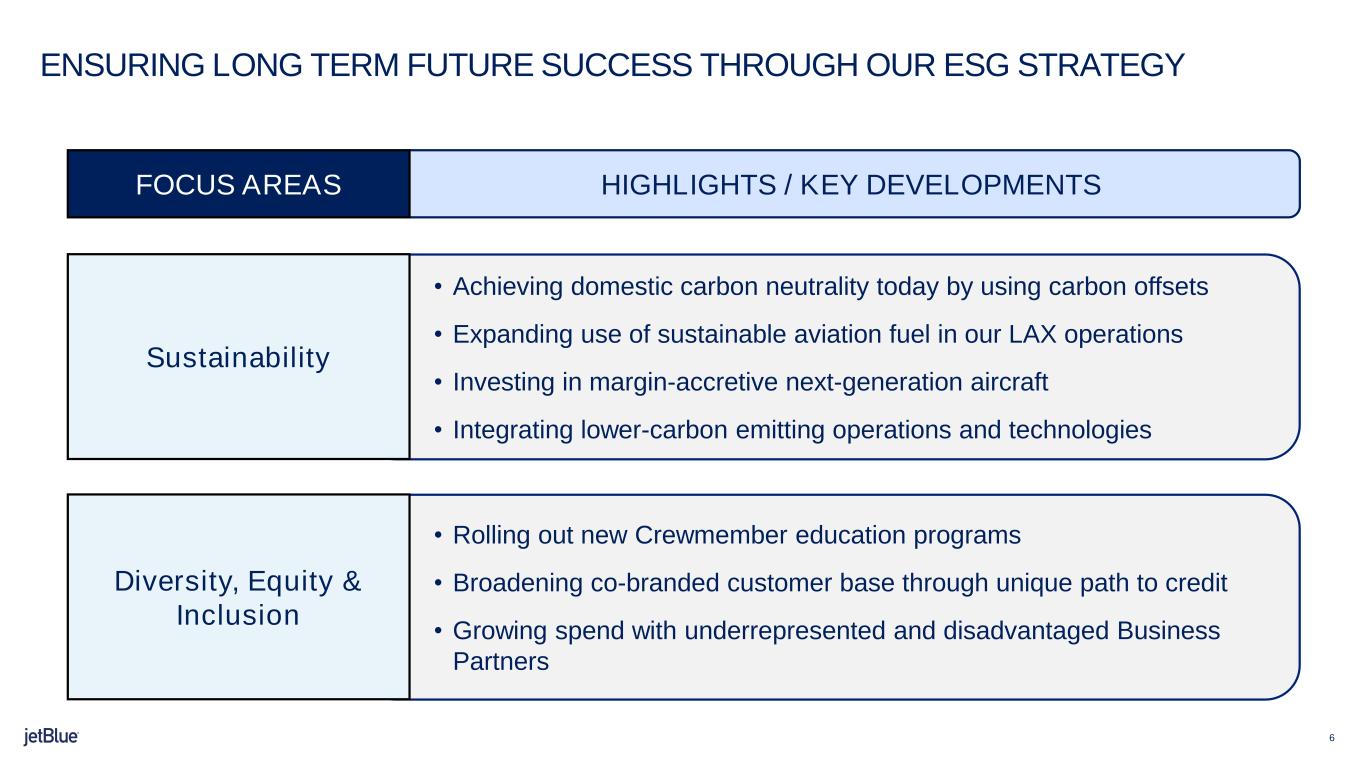 ENSURING LONG TERM FUTURE SUCCESS THROUGH OUR ESG STRATEGY

FOCUS AREAS

HIGHLIGHTS / KEY DEVELOPMENTS

Sustainability

• Achieving domestic carbon neutrality today by using carbon offsets
• Expanding use of sustainable aviation fuel in our LAX operations
• Investing in margin-accretive next-generation aircraft
• Integrating lower-carbon emitting operations and technologies

Diversity, Equity & Inclusion

• Rolling out new Crewmember education programs
• Broadening co-branded customer base through unique path to credit
• Growing spend with underrepresented and disadvantaged Business Partners

jetBlue

6